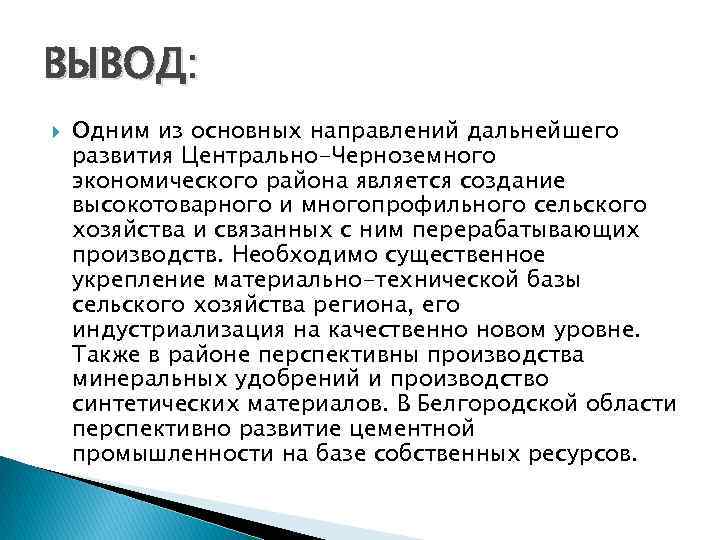 ВЫВОД:

Одним из основных направлений дальнейшего развития Центрально-Черноземного экономического района является создание высокотоварного и многопрофильного сельского хозяйства и связанных с ним перерабатывающих производств. Необходимо существенное укрепление материально-технической базы сельского хозяйства региона, его индустриализация на качественно новом уровне. Также в районе перспективны производства минеральных удобрений и производство синтетических материалов. В Белгородской области перспективно развитие цементной промышленности на базе собственных ресурсов.